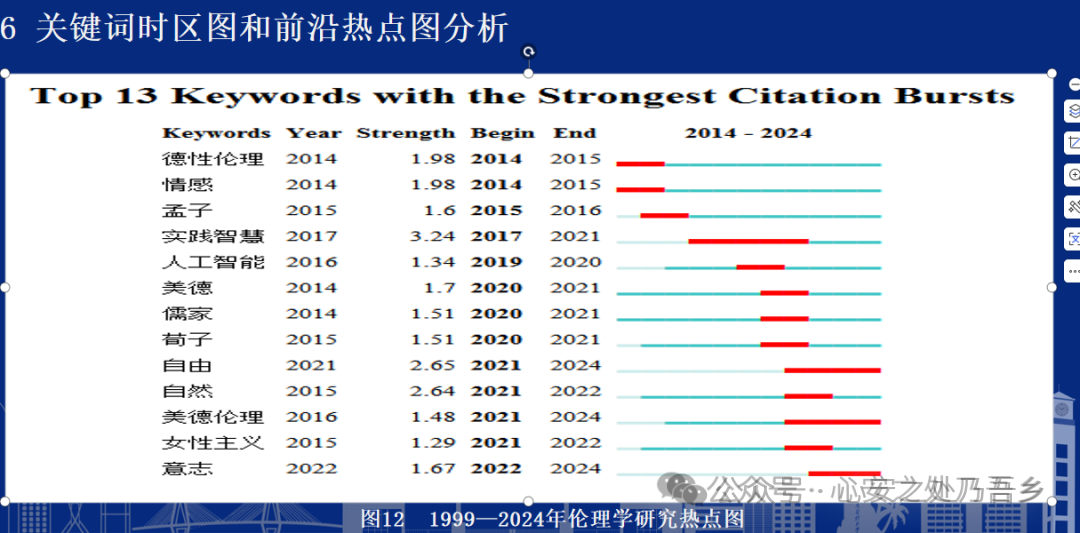 6 关键词时区图和前沿热点图分析

Top 13 Keywords with the Strongest Citation Bursts

| Keywords | Year | Strength | Begin | End | 2014 - 2024 |
|---|---|---|---|---|---|
| 德性伦理 | 2014 | 1.98 | 2014 | 2015 | |
| 情感 | 2014 | 1.98 | 2014 | 2015 | |
| 孟子 | 2015 | 1.6 | 2015 | 2016 | |
| 实践智慧 | 2017 | 3.24 | 2017 | 2021 | |
| 人工智能 | 2016 | 1.34 | 2019 | 2020 | |
| 美德 | 2014 | 1.7 | 2020 | 2021 | |
| 儒家 | 2014 | 1.51 | 2020 | 2021 | |
| 荀子 | 2015 | 1.51 | 2020 | 2021 | |
| 自由 | 2021 | 2.65 | 2021 | 2024 | |
| 自然 | 2015 | 2.64 | 2021 | 2022 | |
| 美德伦理 | 2016 | 1.48 | 2021 | 2024 | |
| 女性主义 | 2015 | 1.29 | 2021 | 2022 | |
| 意志 | 2022 | 1.67 | 2022 | 2024 | |

公众号 · 心安之处乃吾乡

图12 1999—2024年伦理学研究热点图